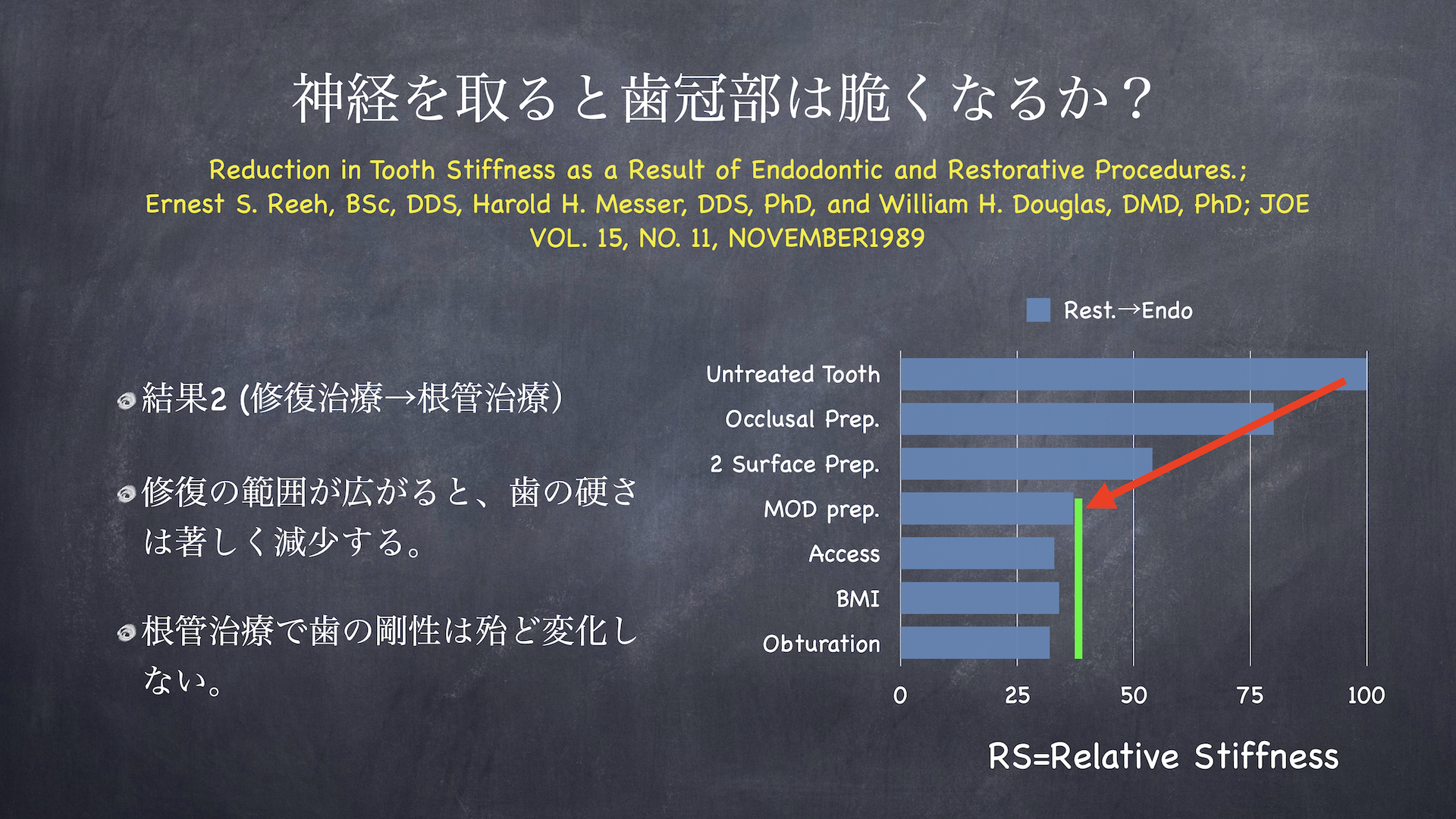 神経を取ると歯冠部は脆くなるか？

Reduction in Tooth Stiffness as a Result of Endodontic and Restorative Procedures.; Ernest S. Reeh, BSc, DDS, Harold H. Messer, DDS, PhD, and William H. Douglas, DMD, PhD; JOE VOL. 15, NO. 11, NOVEMBER1989

結果2 (修復治療→根管治療)

修復の範囲が広がると、歯の硬さは著しく減少する。

根管治療で歯の剛性は殆ど変化しない。

Rest.→Endo

Untreated Tooth
Occlusal Prep.
2 Surface Prep.
MOD prep.
Access
BMI
Obturation

0
25
50
75
100

RS=Relative Stiffness